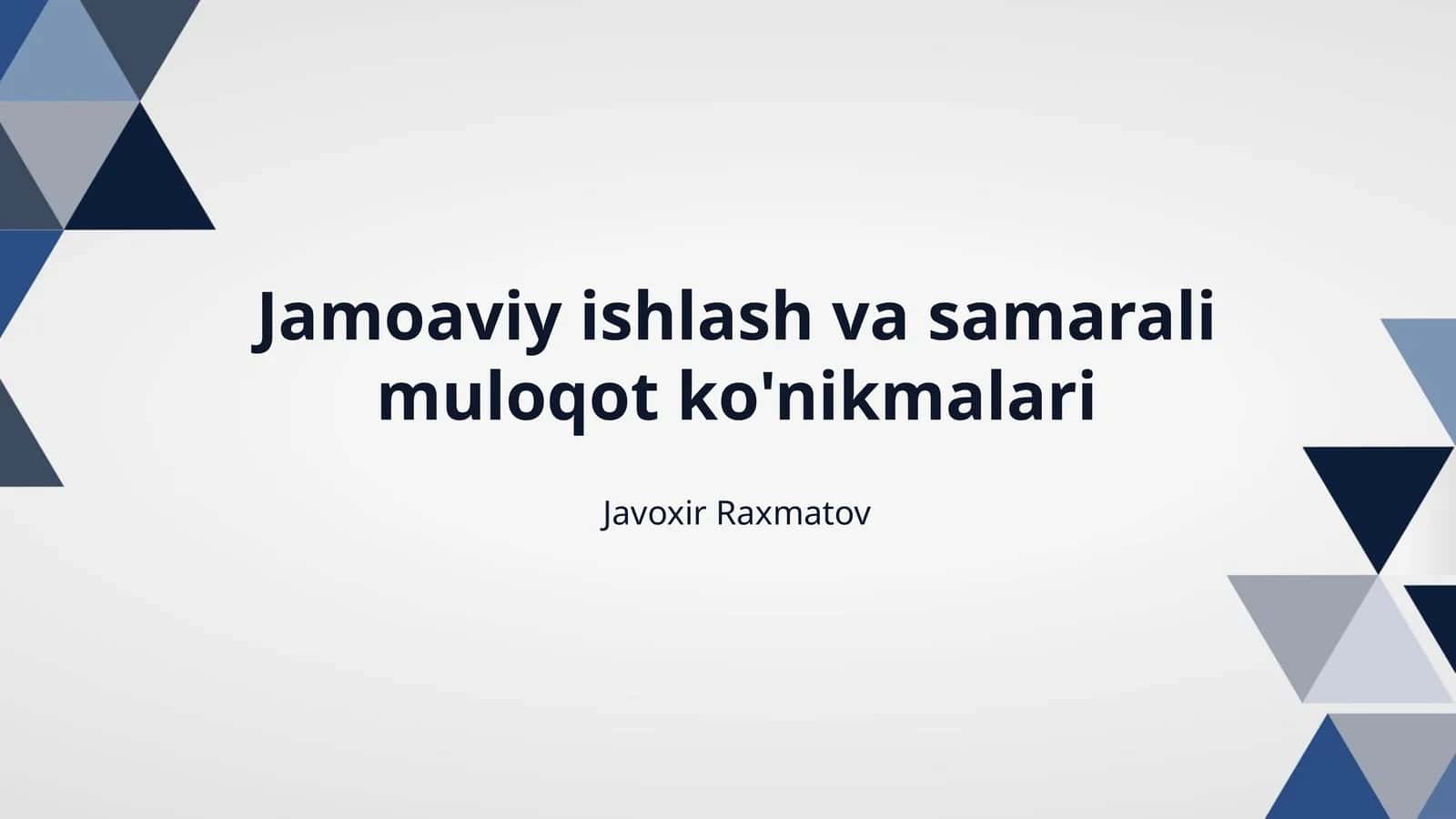 Jamoaviy ishlash va samarali muloqot ko'nikmalari

Javoxir Raxmatov